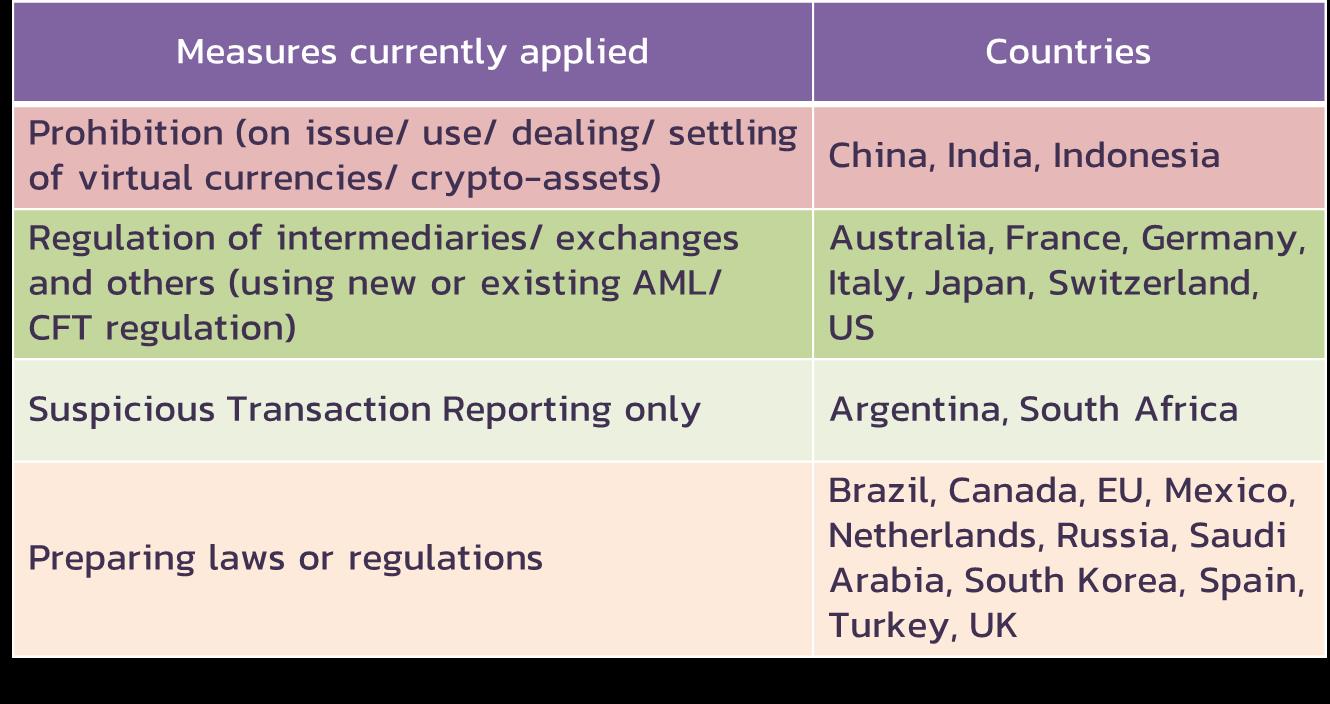 | Measures currently applied | Countries |
|---|---|
| Prohibition (on issue/ use/ dealing/ settling of virtual currencies/ crypto-assets) | China, India, Indonesia |
| Regulation of intermediaries/ exchanges and others (using new or existing AML/ CFT regulation) | Australia, France, Germany, Italy, Japan, Switzerland, US |
| Suspicious Transaction Reporting only | Argentina, South Africa |
| Preparing laws or regulations | Brazil, Canada, EU, Mexico, Netherlands, Russia, Saudi Arabia, South Korea, Spain, Turkey, UK |